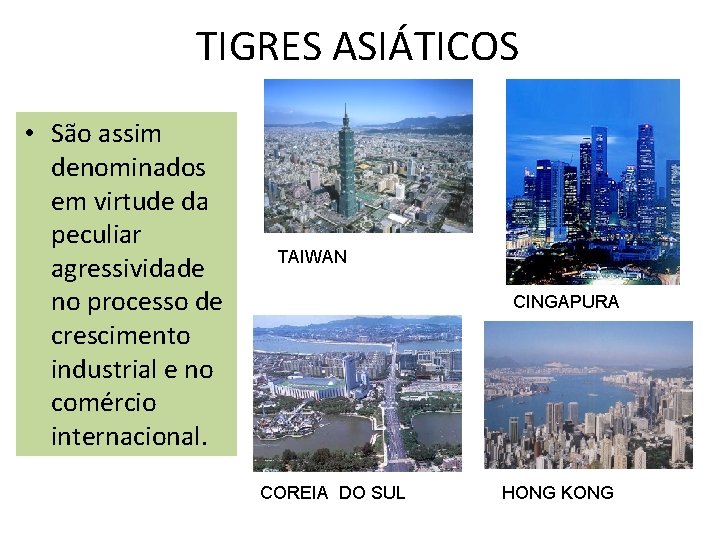 TIGRES ASIÁTICOS

• São assim denominados em virtude da peculiar agressividade no processo de crescimento industrial e no comércio internacional.

TAIWAN

CINGAPURA

COREIA DO SUL

HONG KONG